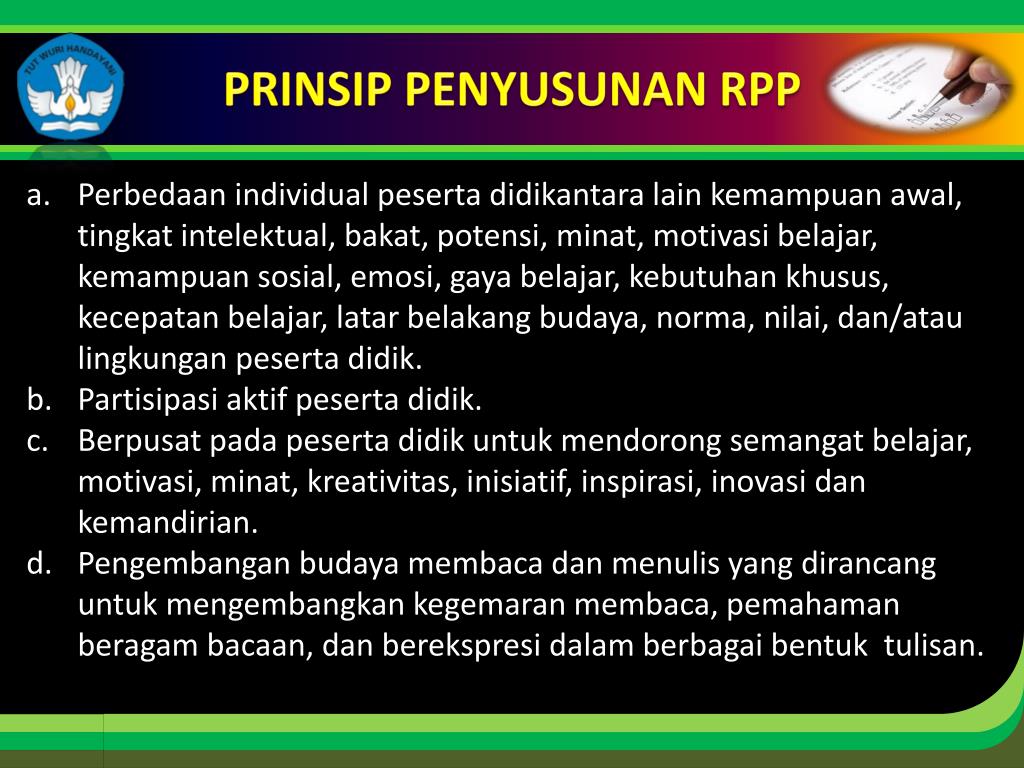 TUT WURI HANDAYANI

PRINSIP PENYUSUNAN RPP

a. Perbedaan individual peserta didikantara lain kemampuan awal, tingkat intelektual, bakat, potensi, minat, motivasi belajar, kemampuan sosial, emosi, gaya belajar, kebutuhan khusus, kecepatan belajar, latar belakang budaya, norma, nilai, dan/atau lingkungan peserta didik.
b. Partisipasi aktif peserta didik.
c. Berpusat pada peserta didik untuk mendorong semangat belajar, motivasi, minat, kreativitas, inisiatif, inspirasi, inovasi dan kemandirian.
d. Pengembangan budaya membaca dan menulis yang dirancang untuk mengembangkan kegemaran membaca, pemahaman beragam bacaan, dan berekspresi dalam berbagai bentuk tulisan.